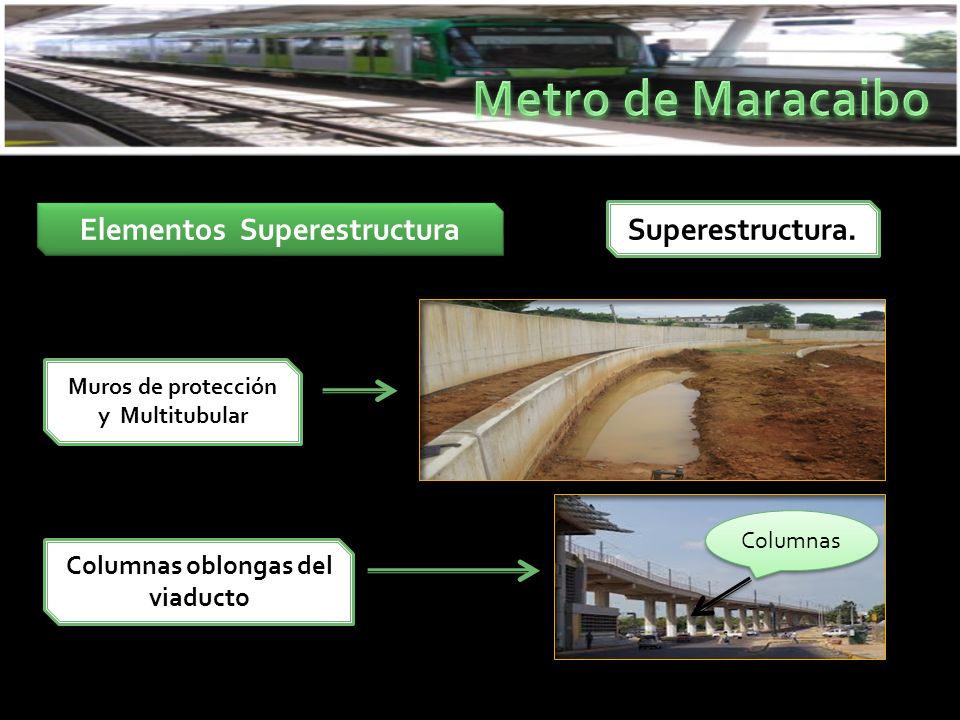 Metro de Maracaibo

Elementos Superestructura

Superestructura.

Muros de protección y Multitubular

Columnas oblongas del viaducto

Columnas